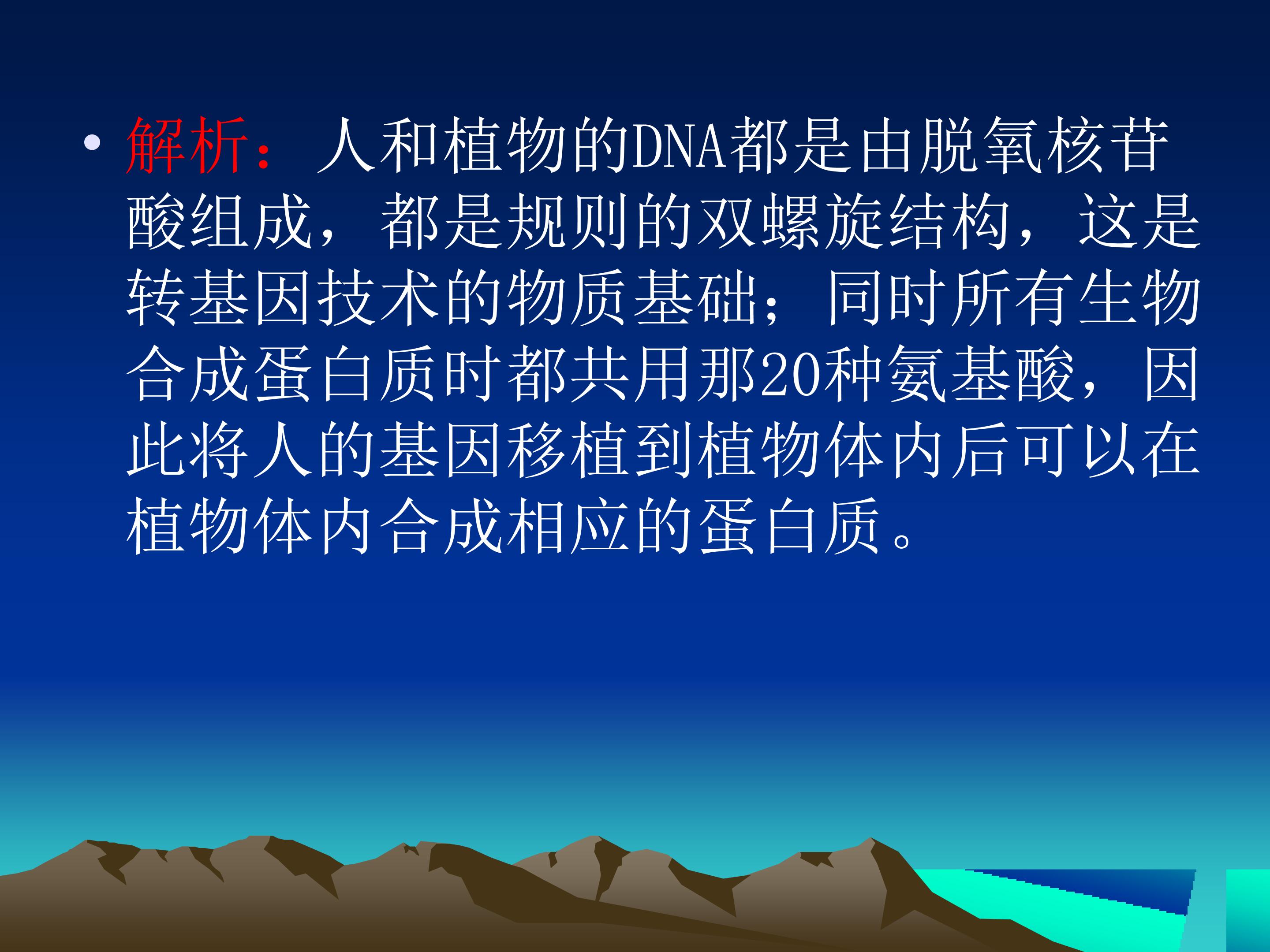 • 解析：人和植物的DNA都是由脱氧核苷酸组成，都是规则的双螺旋结构，这是转基因技术的物质基础；同时所有生物合成蛋白质时都共用那20种氨基酸，因此将人的基因移植到植物体内后可以在植物体内合成相应的蛋白质。